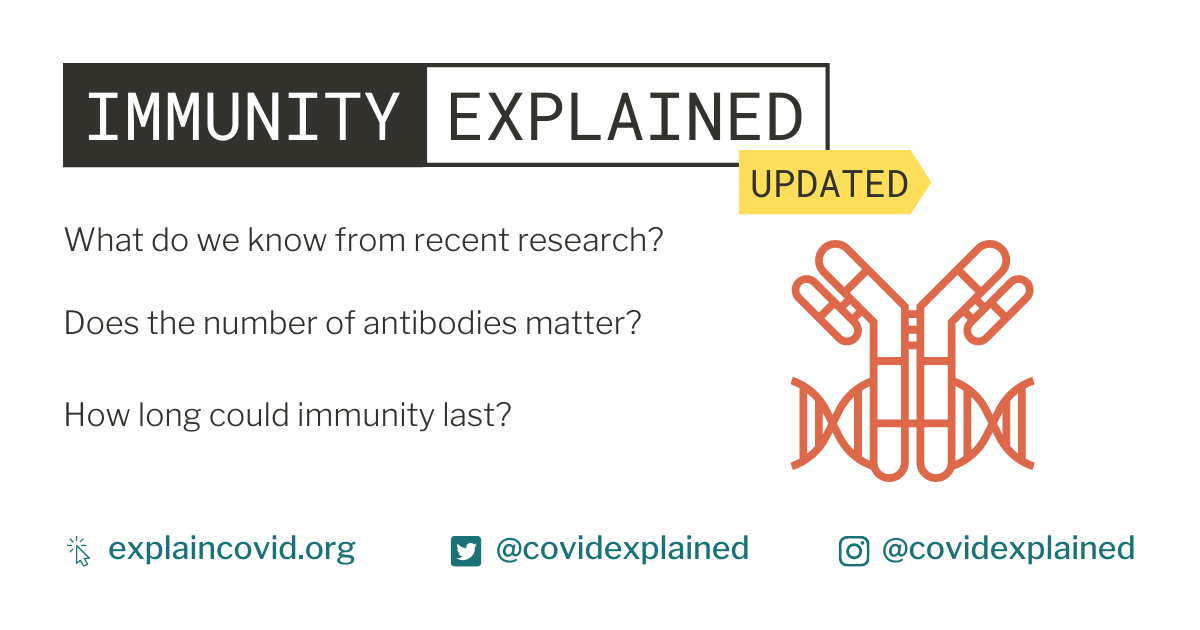 IMMUNITY EXPLAINED

UPDATED

What do we know from recent research?

Does the number of antibodies matter?

How long could immunity last?

explaincovid.org

@covidexplained

@covidexplained